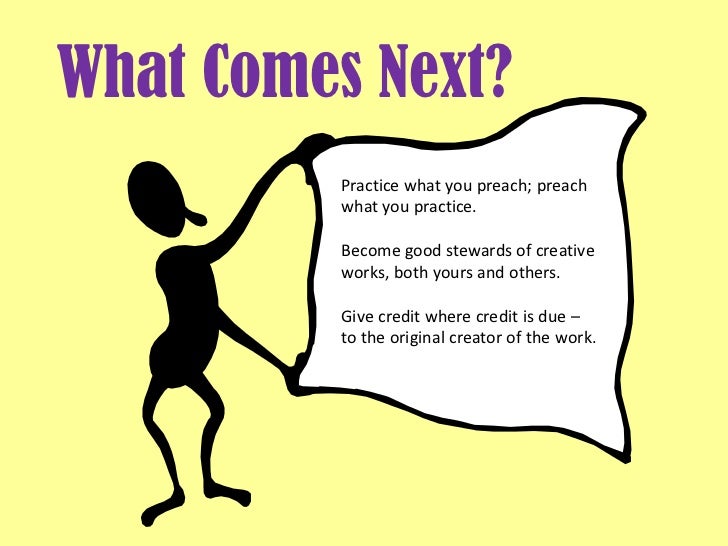 What Comes Next?

Practice what you preach; preach what you practice.

Become good stewards of creative works, both yours and others.

Give credit where credit is due – to the original creator of the work.